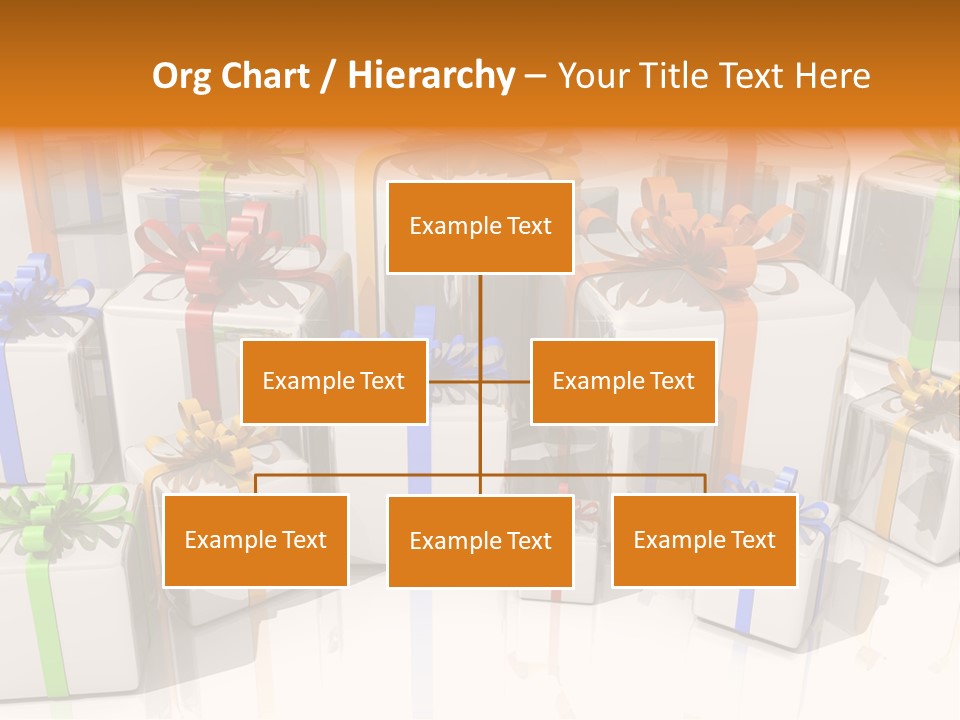 Org Chart / Hierarchy – Your Title Text Here

Example Text

Example Text

Example Text

Example Text

Example Text

Example Text